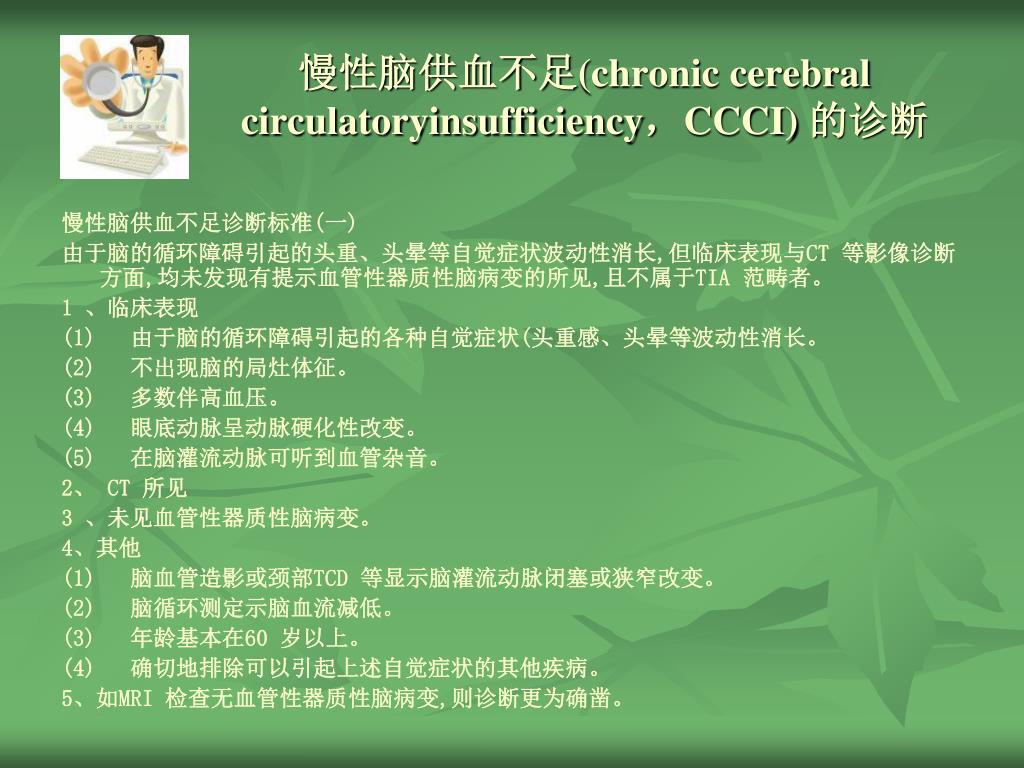 慢性脑供血不足(chronic cerebral circulatoryinsufficiency，CCCI) 的诊断

慢性脑供血不足诊断标准(一)

由于脑的循环障碍引起的头重、头晕等自觉症状波动性消长,但临床表现与CT 等影像诊断方面,均未发现有提示血管性器质性脑病变的所见,且不属于TIA 范畴者。

1 、临床表现

(1)　由于脑的循环障碍引起的各种自觉症状(头重感、头晕等波动性消长。

(2)　不出现脑的局灶体征。

(3)　多数伴高血压。

(4)　眼底动脉呈动脉硬化性改变。

(5)　在脑灌流动脉可听到血管杂音。

2、 CT 所见

3 、未见血管性器质性脑病变。

4、其他

(1)　脑血管造影或颈部TCD 等显示脑灌流动脉闭塞或狭窄改变。

(2)　脑循环测定示脑血流减低。

(3)　年龄基本在60 岁以上。

(4)　确切地排除可以引起上述自觉症状的其他疾病。

5、如MRI 检查无血管性器质性脑病变,则诊断更为确凿。